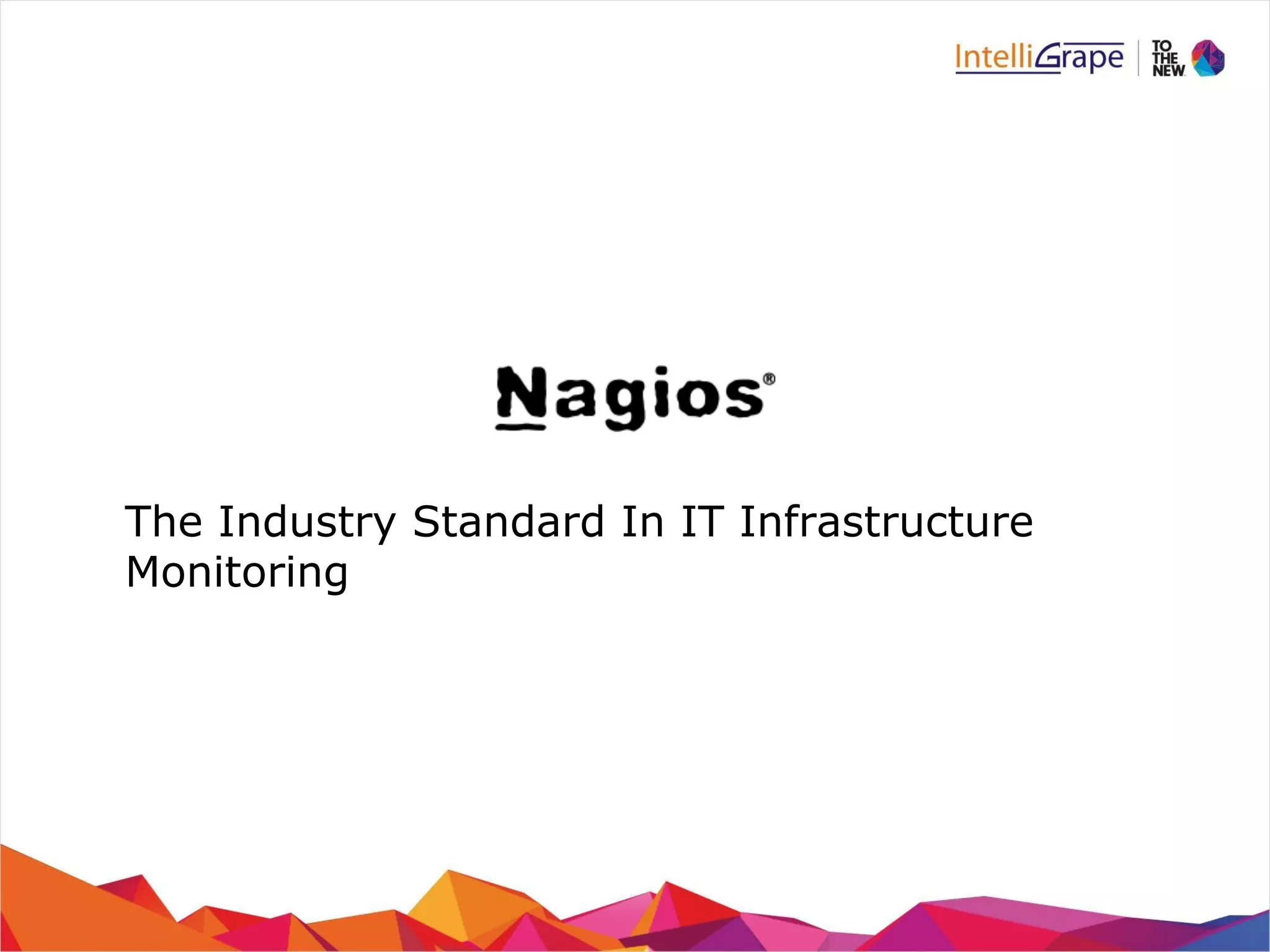 IntelliGrape | TO THE NEW

Nagios®

The Industry Standard In IT Infrastructure Monitoring